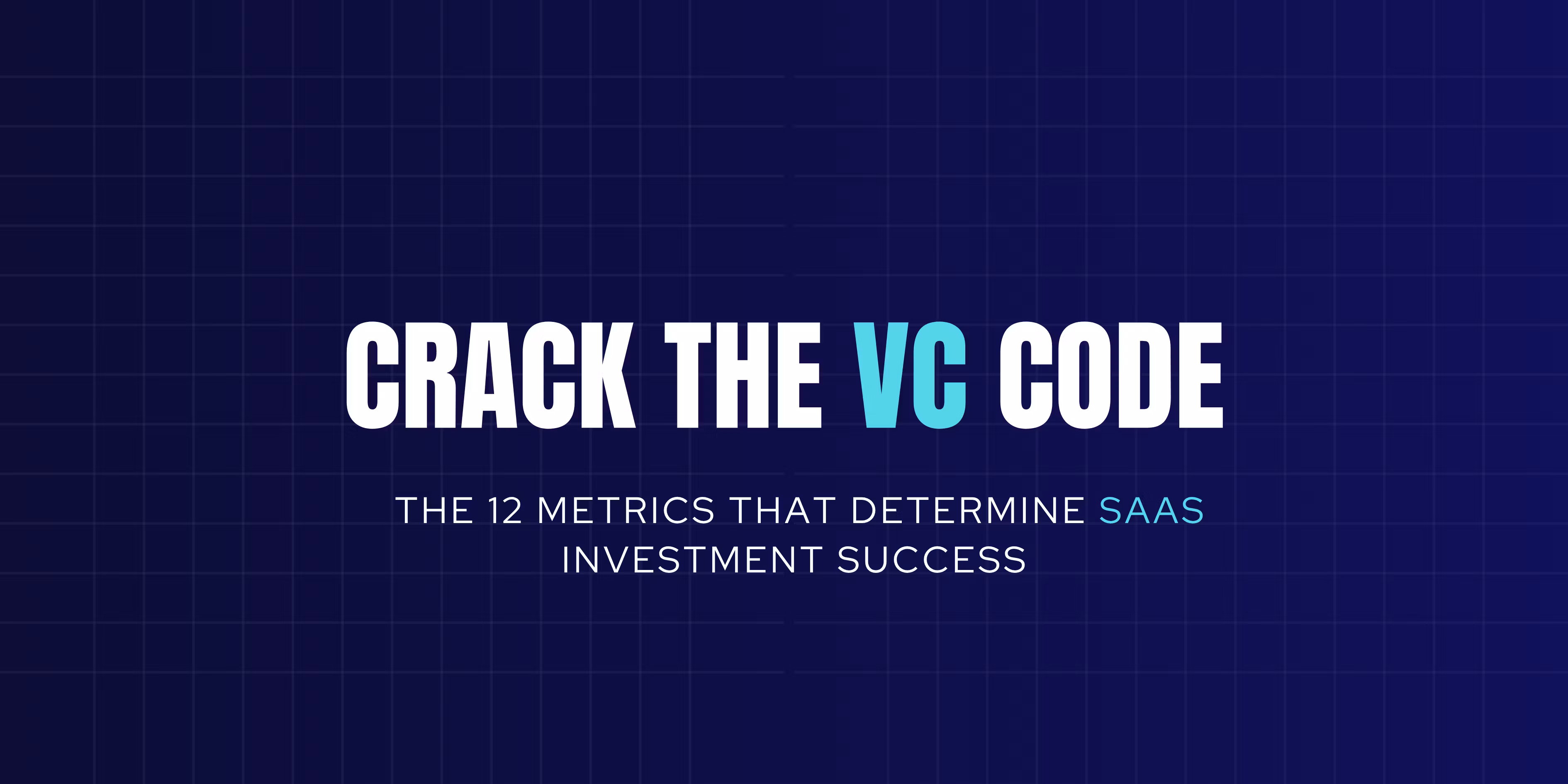 CRACK THE VC CODE

THE 12 METRICS THAT DETERMINE SAAS INVESTMENT SUCCESS